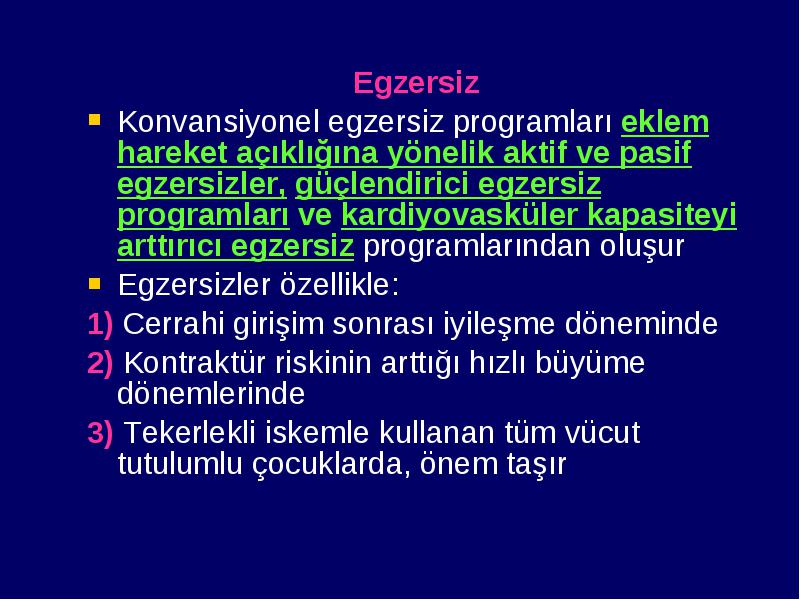 Egzersiz

Konvansiyonel egzersiz programları eklem hareket açıklığına yönelik aktif ve pasif egzersizler, güçlendirici egzersiz programları ve kardiyovasküler kapasiteyi arttırıcı egzersiz programlarından oluşur

Egzersizler özellikle:

1) Cerrahi girişim sonrası iyileşme döneminde

2) Kontraktür riskinin arttığı hızlı büyüme dönemlerinde

3) Tekerlekli iskemle kullanan tüm vücut tutulumlu çocuklarda, önem taşır